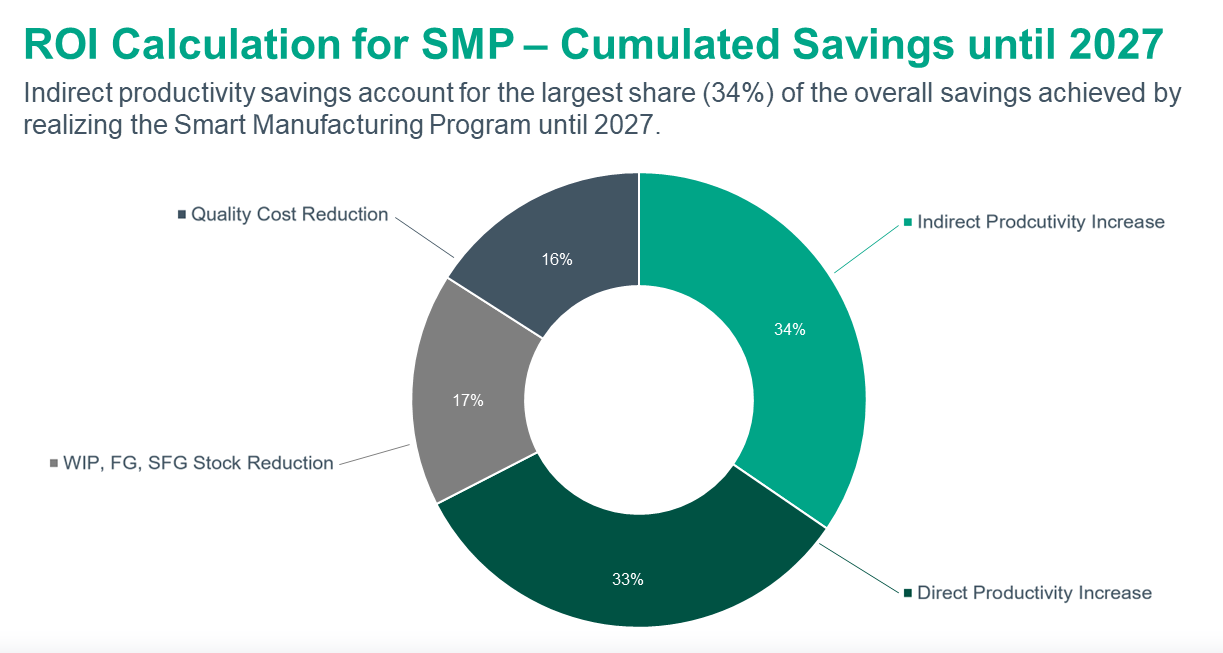 ROI Calculation for SMP – Cumulated Savings until 2027

Indirect productivity savings account for the largest share (34%) of the overall savings achieved by realizing the Smart Manufacturing Program until 2027.

Quality Cost Reduction

16%

Indirect Prodcutivity Increase

34%

17%

WIP, FG, SFG Stock Reduction

33%

Direct Productivity Increase